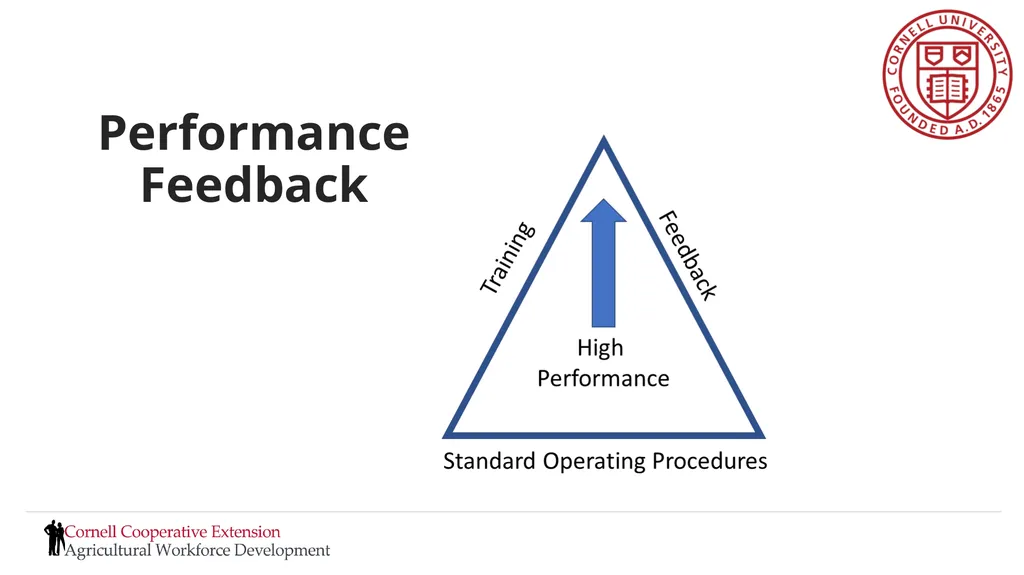 CORNELL UNIVERSITY
FOUNDED A.D. 1865

Performance Feedback

Training

Feedback

High Performance

Standard Operating Procedures

Cornell Cooperative Extension
Agricultural Workforce Development